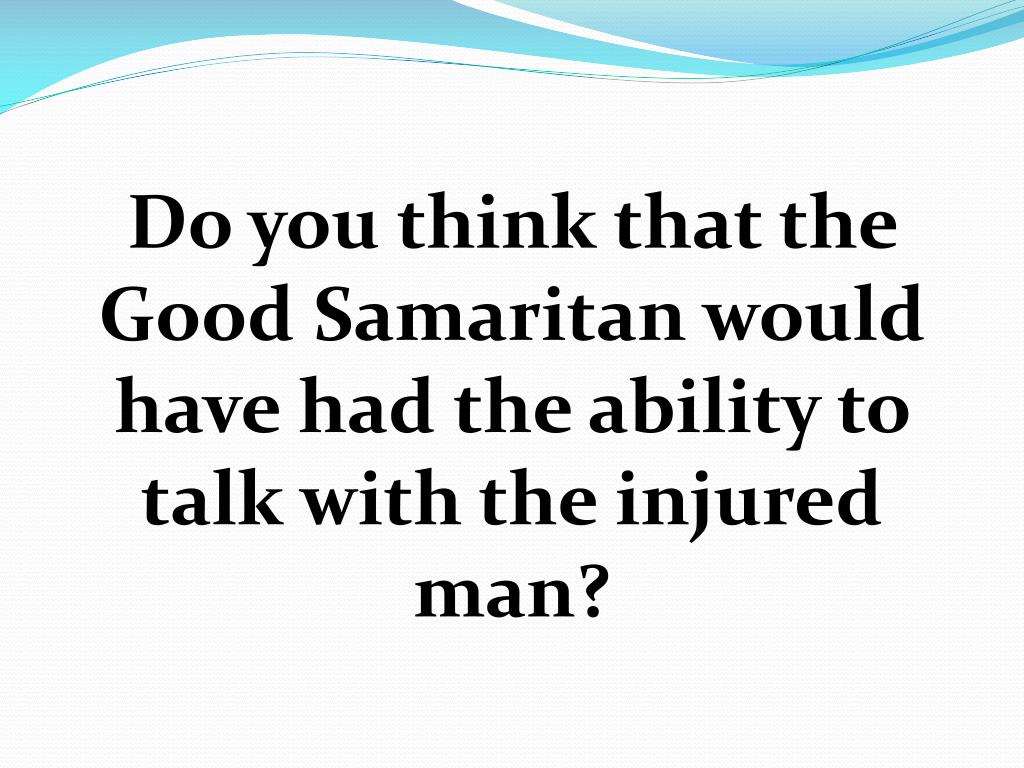 Do you think that the Good Samaritan would have had the ability to talk with the injured man?